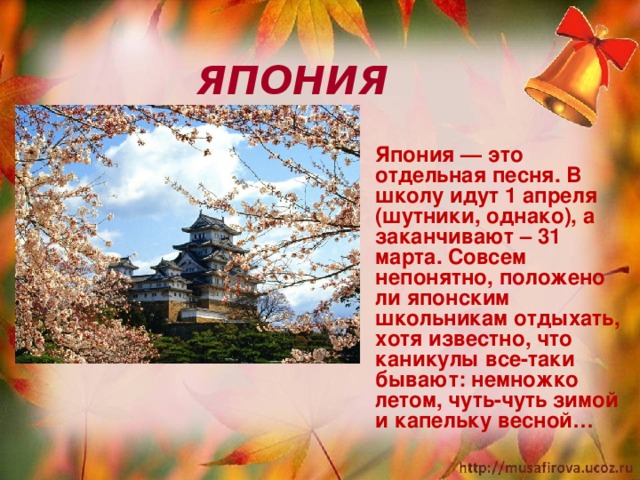 ЯПОНИЯ

Япония — это отдельная песня. В школу идут 1 апреля (шутники, однако), а заканчивают – 31 марта. Совсем непонятно, положено ли японским школьникам отдыхать, хотя известно, что каникулы все-таки бывают: немножко летом, чуть-чуть зимой и капельку весной…

http://musafirova.ucoz.ru